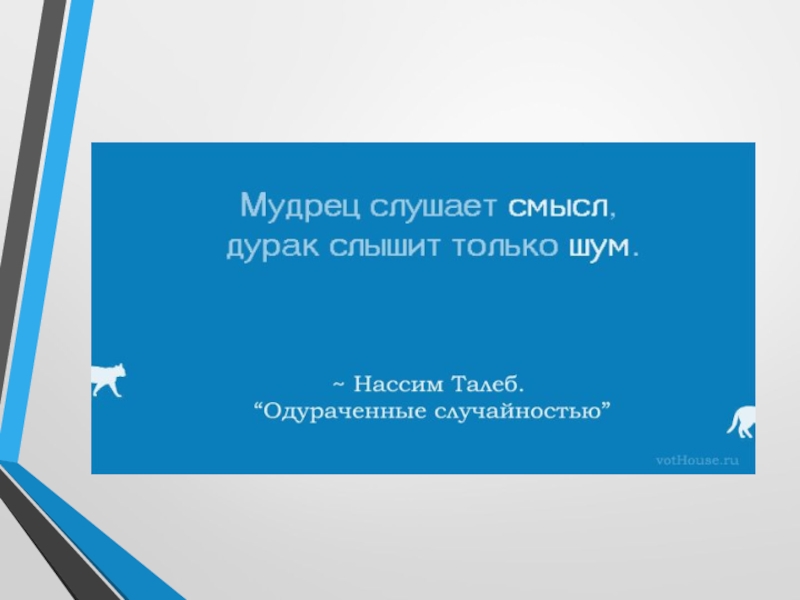 Мудрец слушает смысл,
дурак слышит только шум.

~ Нассим Талеб.
“Одураченные случайностью”

votHouse.ru